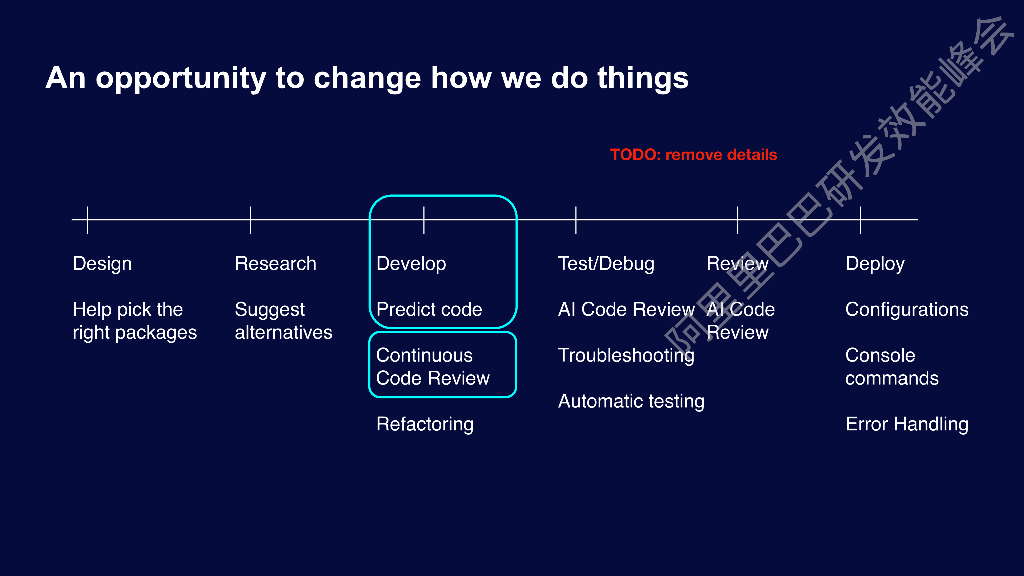 An opportunity to change how we do things

TODO: remove details

Design

Help pick the right packages

Research

Suggest alternatives

Develop

Predict code

Continuous Code Review

Refactoring

Test/Debug

AI Code Review

Troubleshooting

Automatic testing

Review

AI Code Review

Deploy

Configurations

Console commands

Error Handling

阿里巴巴研发效能峰会